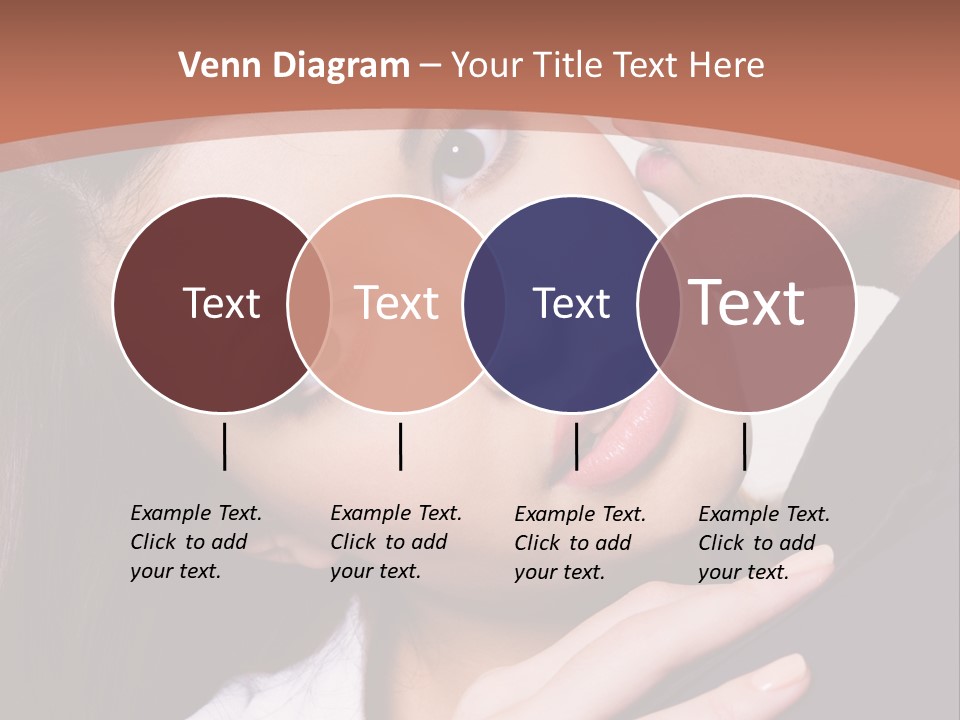 Venn Diagram – Your Title Text Here

Text

Text

Text

Text

Example Text. Click to add your text.

Example Text. Click to add your text.

Example Text. Click to add your text.

Example Text. Click to add your text.